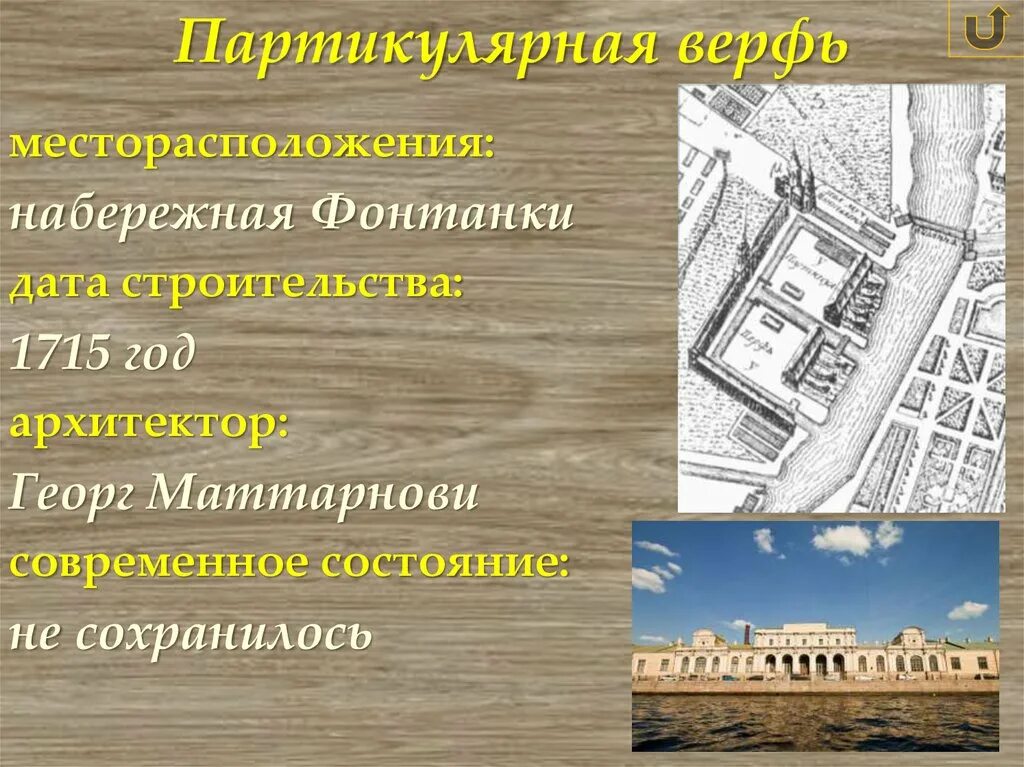 Партикулярная верфь

месторасположения:

набережная Фонтанки

дата строительства:

1715 год

архитектор:

Георг Маттарнови

современное состояние:

не сохранилось